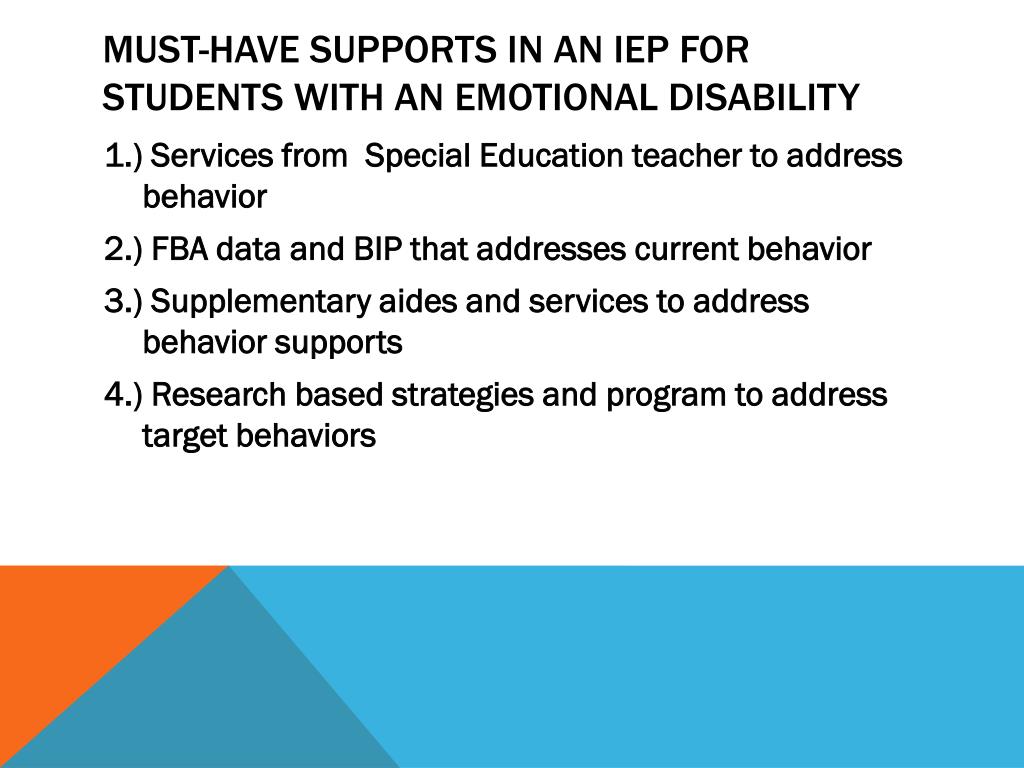 MUST-HAVE SUPPORTS IN AN IEP FOR STUDENTS WITH AN EMOTIONAL DISABILITY

1.) Services from  Special Education teacher to address behavior

2.) FBA data and BIP that addresses current behavior

3.) Supplementary aides and services to address behavior supports

4.) Research based strategies and program to address target behaviors